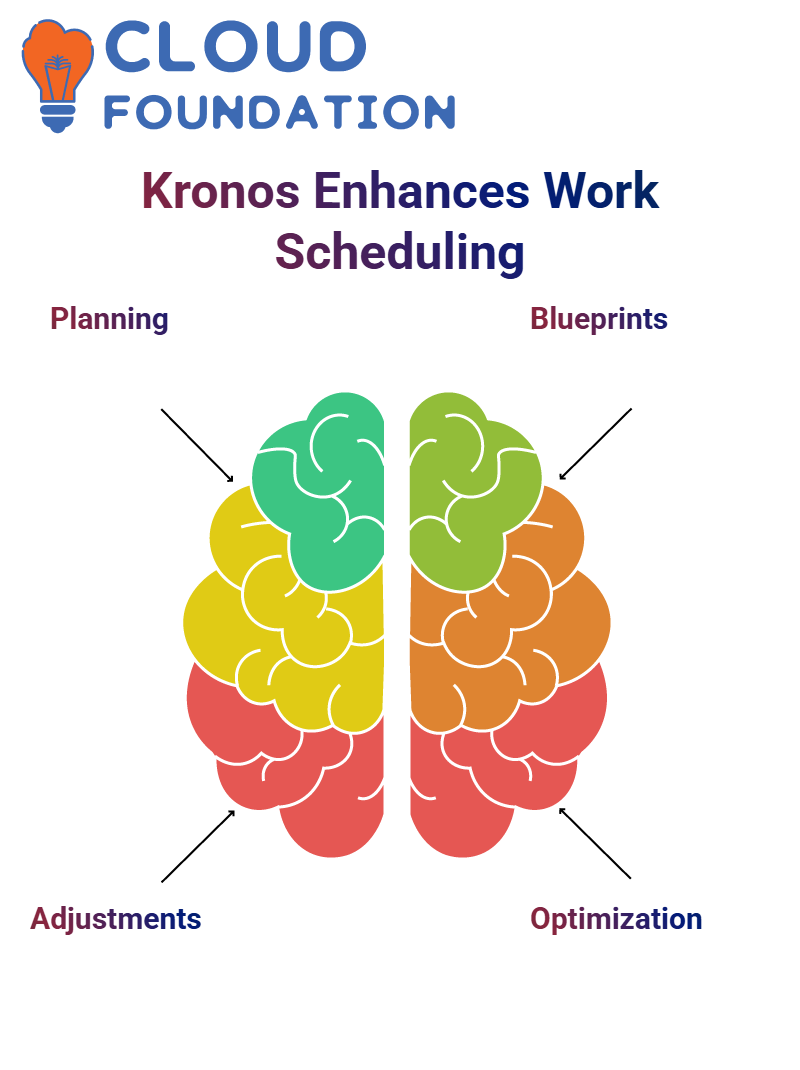 CLOUD FOUNDATION

Kronos Enhances Work Scheduling

Planning

Blueprints

Adjustments

Optimization